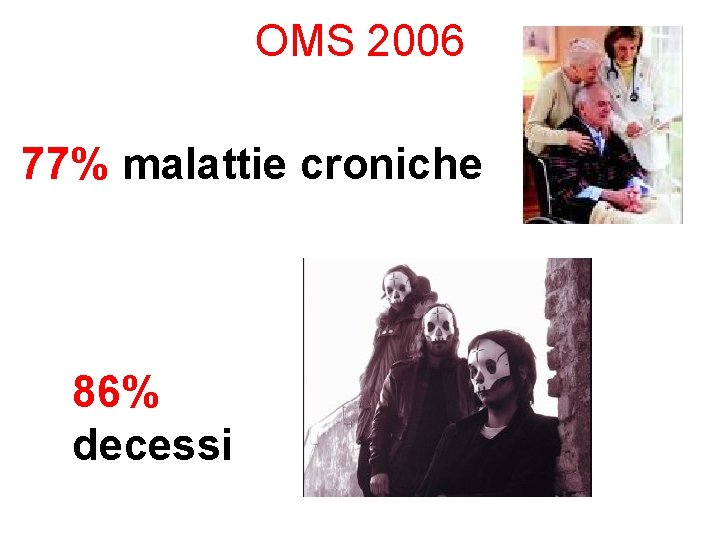 OMS 2006

77% malattie croniche

86%
decessi